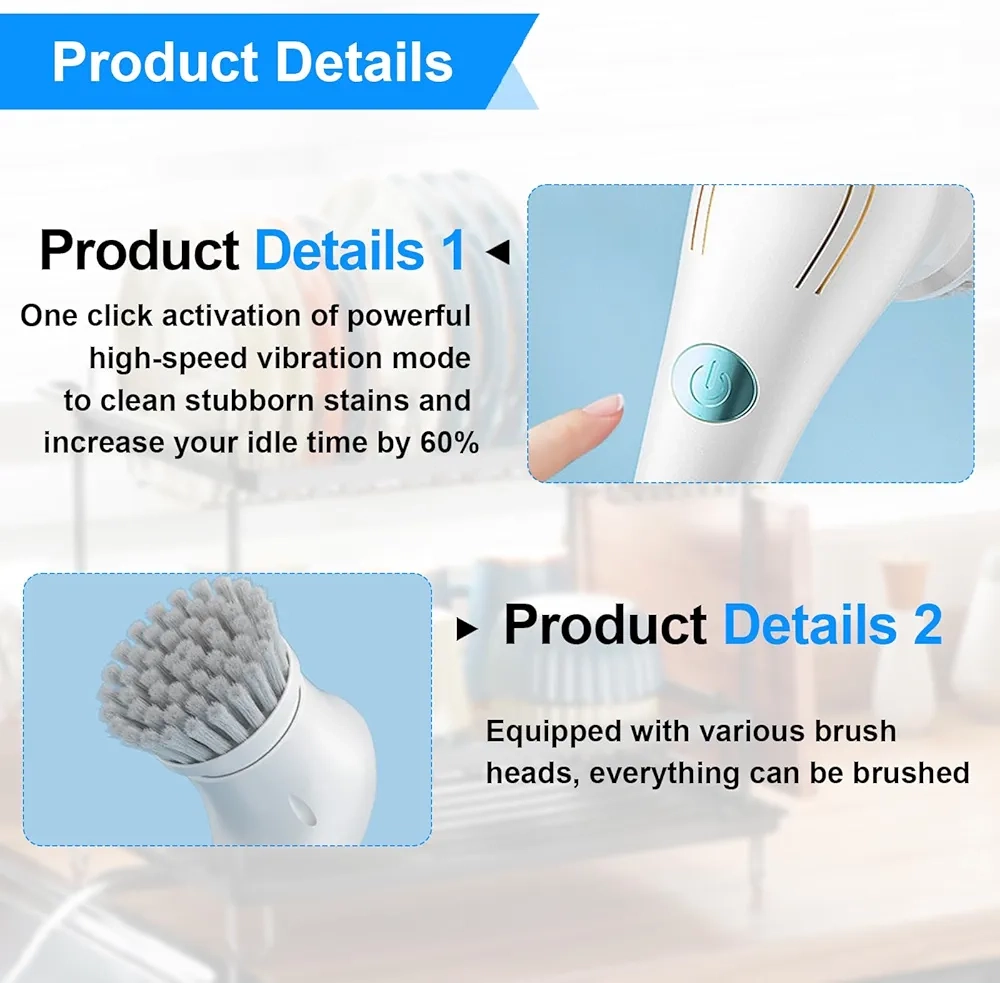 Product Details

Product Details 1

One click activation of powerful high-speed vibration mode to clean stubborn stains and increase your idle time by 60%

Product Details 2

Equipped with various brush heads, everything can be brushed